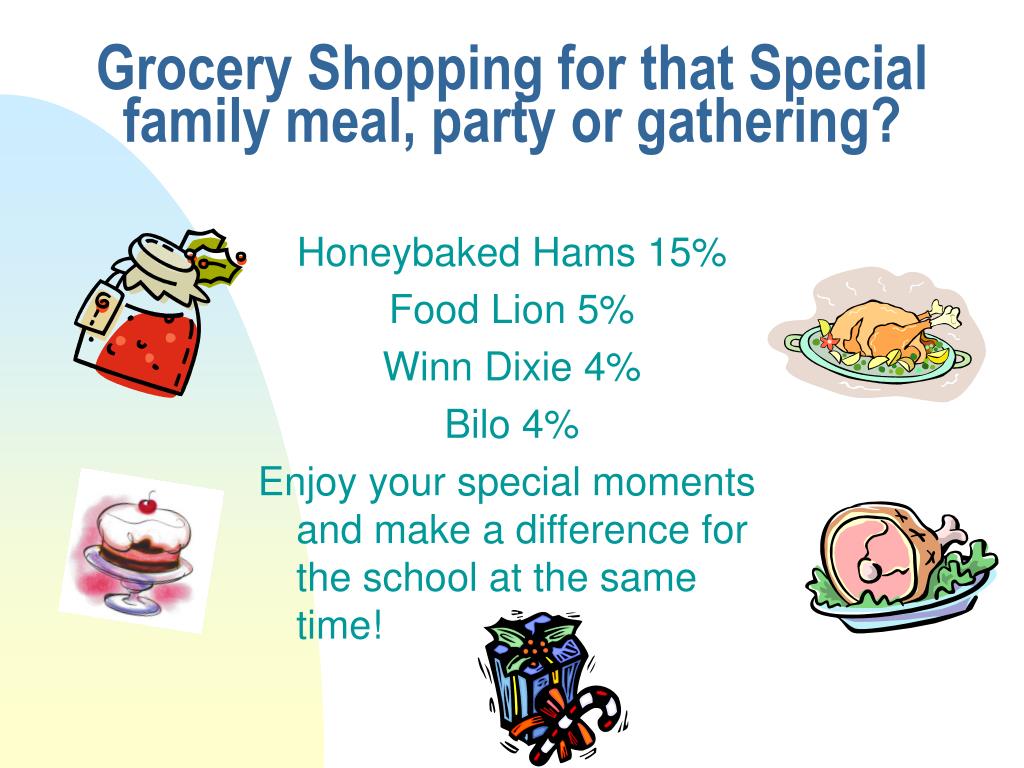 Grocery Shopping for that Special family meal, party or gathering?

Honeybaked Hams 15%

Food Lion 5%

Winn Dixie 4%

Bilo 4%

Enjoy your special moments and make a difference for the school at the same time!